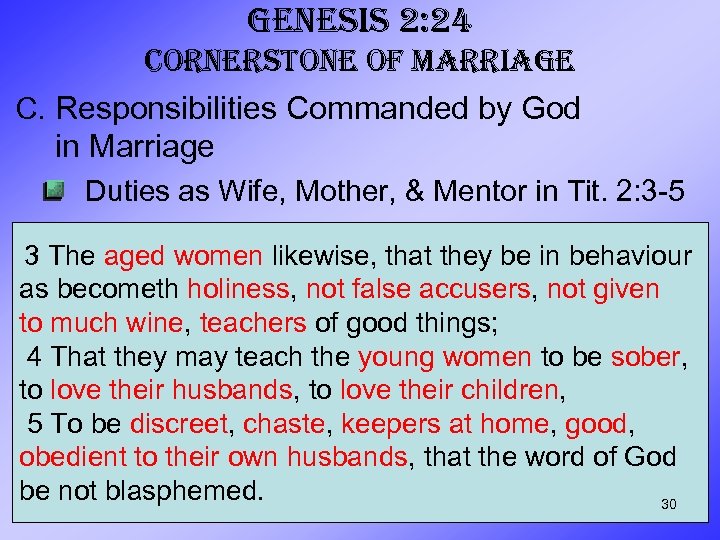 GENESIS 2:24
CORNERSTONE OF MARRIAGE

C. Responsibilities Commanded by God in Marriage

Duties as Wife, Mother, & Mentor in Tit. 2:3-5

3 The aged women likewise, that they be in behaviour as becometh holiness, not false accusers, not given to much wine, teachers of good things;
4 That they may teach the young women to be sober, to love their husbands, to love their children,
5 To be discreet, chaste, keepers at home, good, obedient to their own husbands, that the word of God be not blasphemed.

30